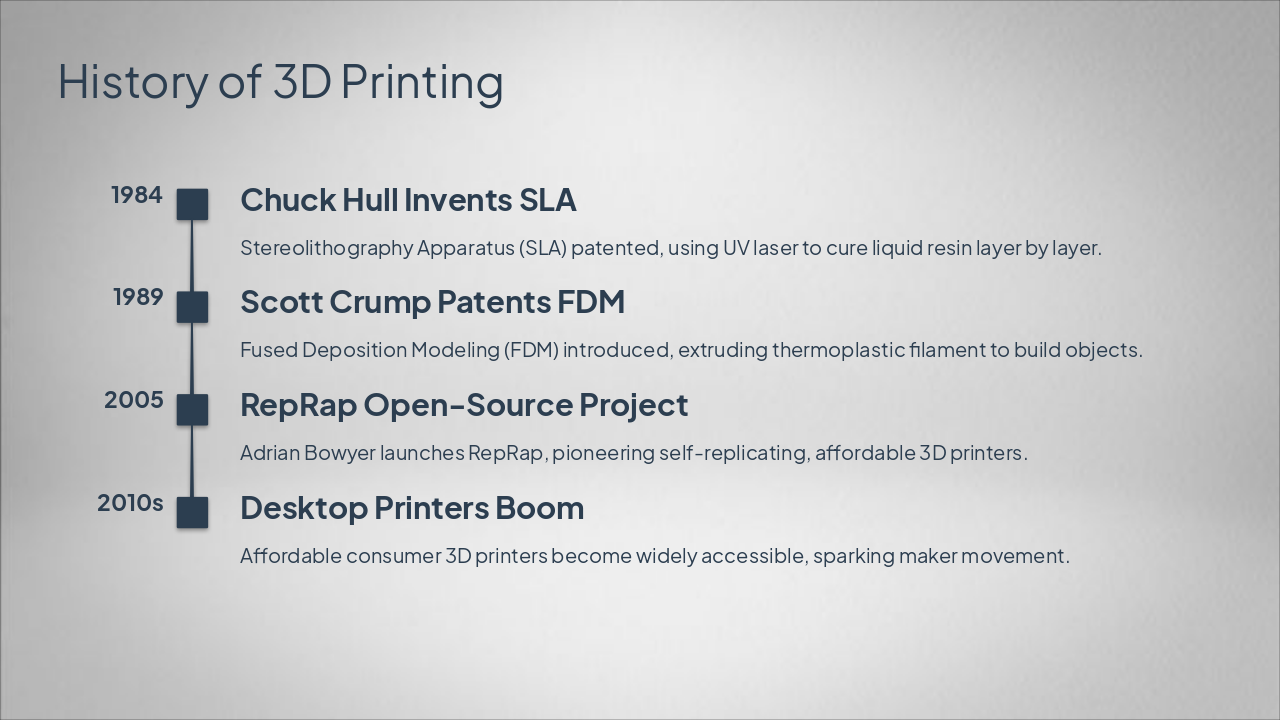 History of 3D Printing

1984

Chuck Hull Invents SLA

Stereolithography Apparatus (SLA) patented, using UV laser to cure liquid resin layer by layer.

1989

Scott Crump Patents FDM

Fused Deposition Modeling (FDM) introduced, extruding thermoplastic filament to build objects.

2005

RepRap Open-Source Project

Adrian Bowyer launches RepRap, pioneering self-replicating, affordable 3D printers.

2010s

Desktop Printers Boom

Affordable consumer 3D printers become widely accessible, sparking maker movement.